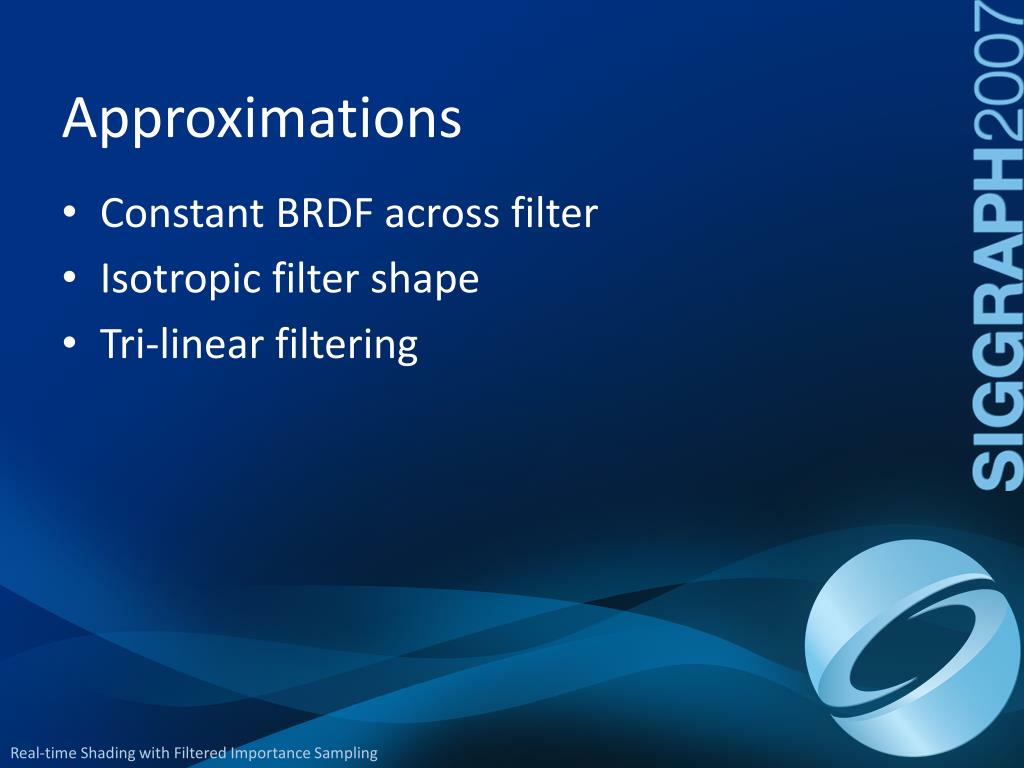 Approximations

• Constant BRDF across filter
• Isotropic filter shape
• Tri-linear filtering

SIGGRAPH2007

Real-time Shading with Filtered Importance Sampling